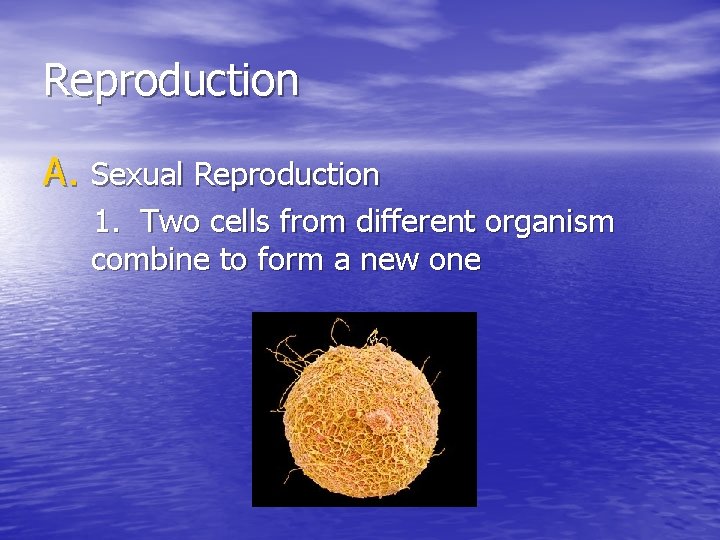 Reproduction

A. Sexual Reproduction

1. Two cells from different organism combine to form a new one